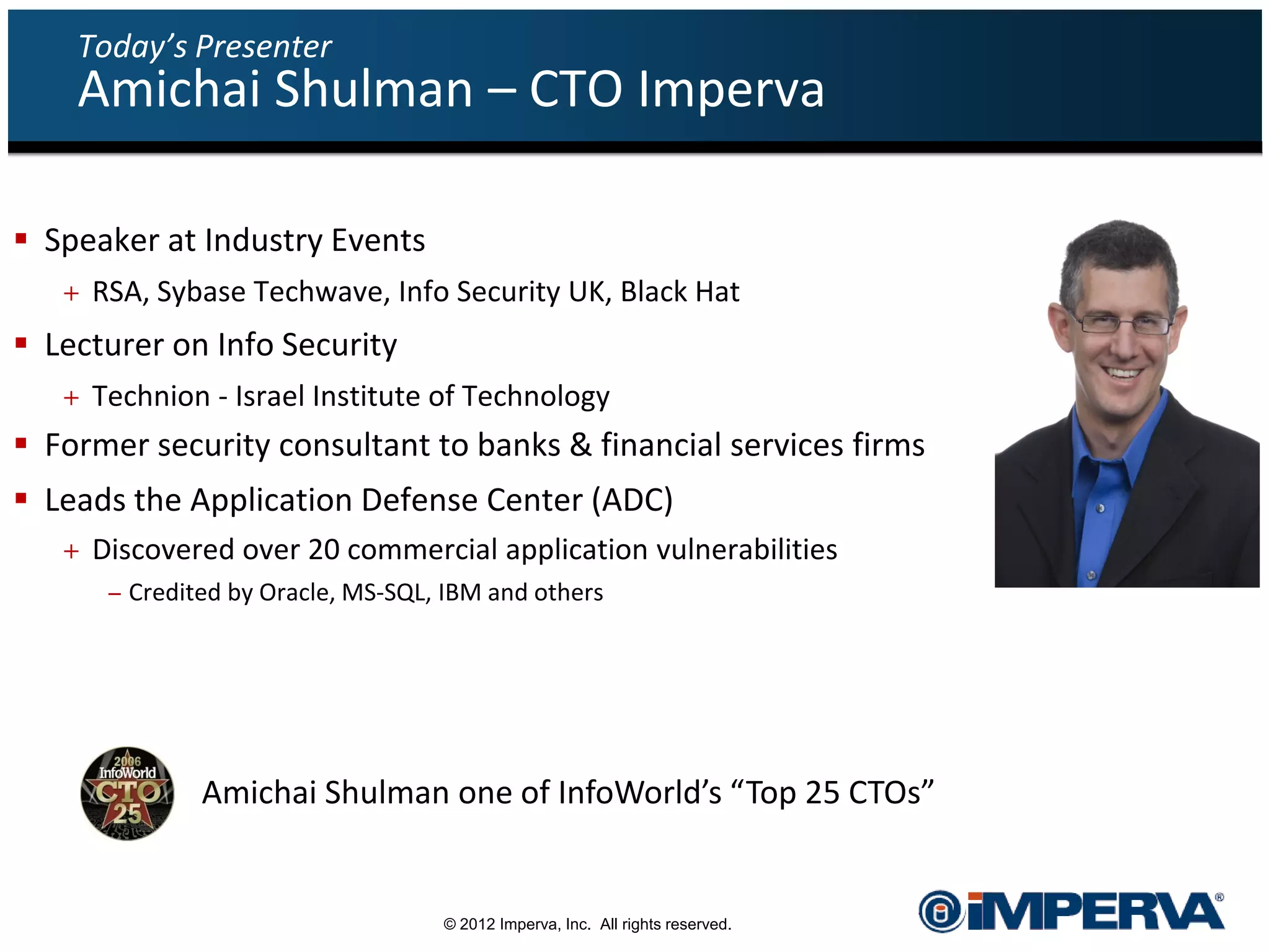 Today's Presenter
Amichai Shulman – CTO Imperva

▪ Speaker at Industry Events
+ RSA, Sybase Techwave, Info Security UK, Black Hat
▪ Lecturer on Info Security
+ Technion - Israel Institute of Technology
▪ Former security consultant to banks & financial services firms
▪ Leads the Application Defense Center (ADC)
+ Discovered over 20 commercial application vulnerabilities
– Credited by Oracle, MS-SQL, IBM and others

2006 InfoWorld CTO 25

Amichai Shulman one of InfoWorld's "Top 25 CTOs"

© 2012 Imperva, Inc. All rights reserved.

IMPERVA®